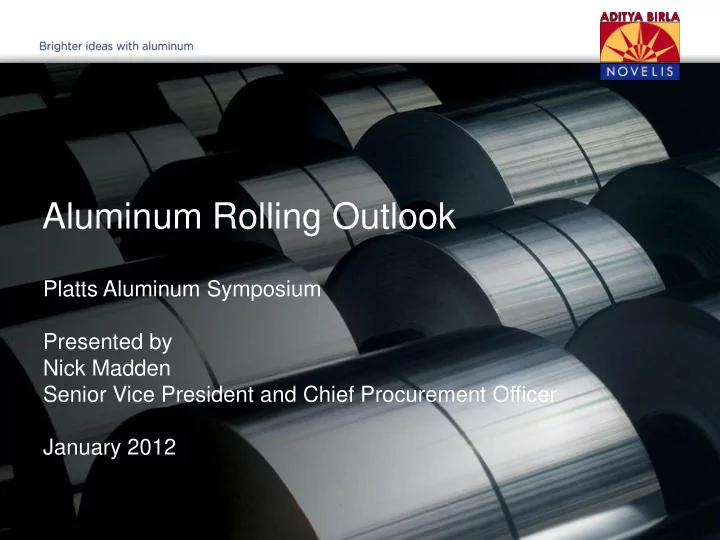 Brighter ideas with aluminum

ADITYA BIRLA
NOVELIS

Aluminum Rolling Outlook

Platts Aluminum Symposium

Presented by
Nick Madden
Senior Vice President and Chief Procurement Officer

January 2012